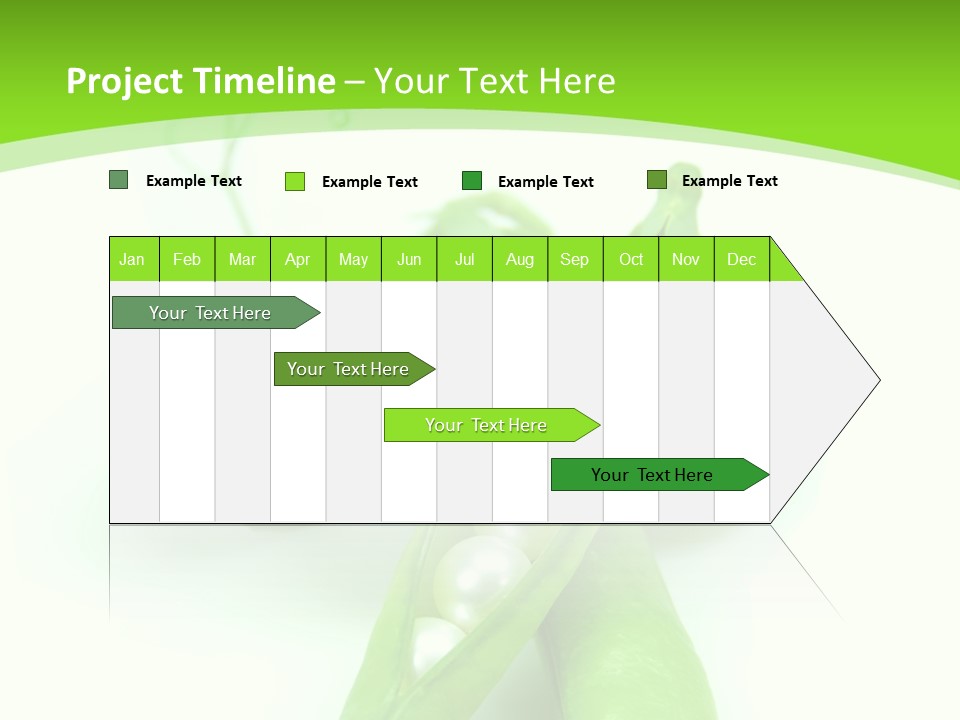 Project Timeline – Your Text Here

Example Text
Example Text
Example Text
Example Text

| Jan | Feb | Mar | Apr | May | Jun | Jul | Aug | Sep | Oct | Nov | Dec |
|---|---|---|---|---|---|---|---|---|---|---|---|

Your Text Here
Your Text Here
Your Text Here
Your Text Here